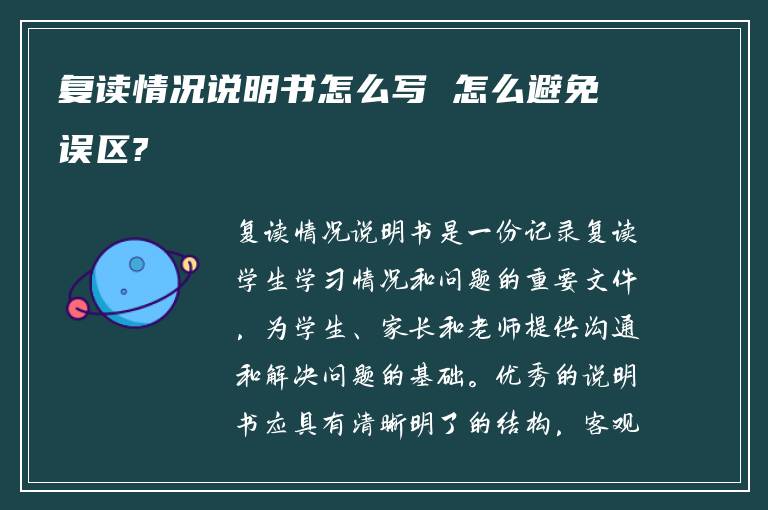 复读情况说明书怎么写 怎么避免误区?

复读情况说明书是一份记录复读学生学习情况和问题的重要文件，为学生、家长和老师提供沟通和解决问题的基础。优秀的说明书应具有清晰明了的结构，客观